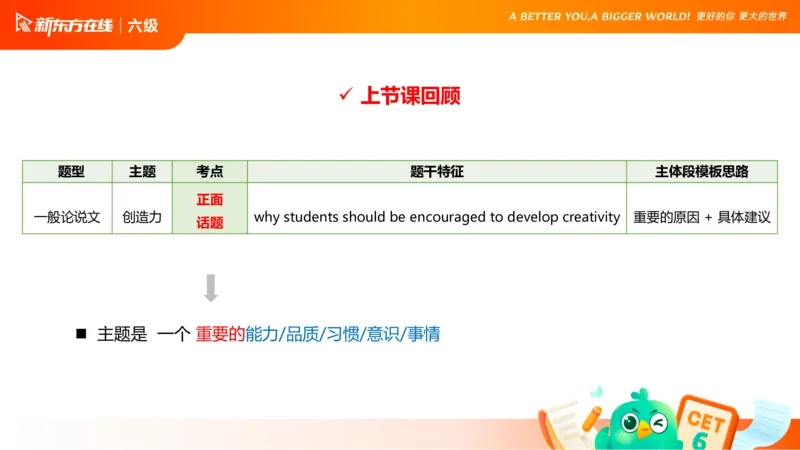 新东方在线 | 六级

A BETTER YOU,A BIGGER WORLD! 更好的你 更大的世界

✓ 上节课回顾

| 题型 | 主题 | 考点 | 题干特征 | 主体段模板思路 |
|---|---|---|---|---|
| 一般论说文 | 创造力 | 正面话题 | why students should be encouraged to develop creativity | 重要的原因 + 具体建议 |

■ 主题是 一个 重要的能力/品质/习惯/意识/事情

CET 6